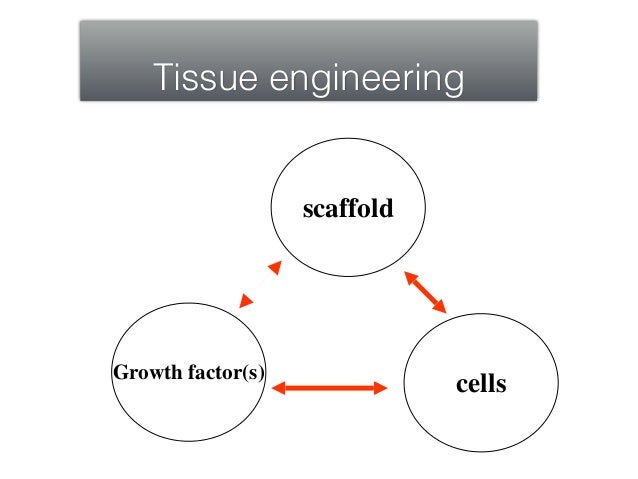 Tissue engineering

scaffold

Growth factor(s)

cells